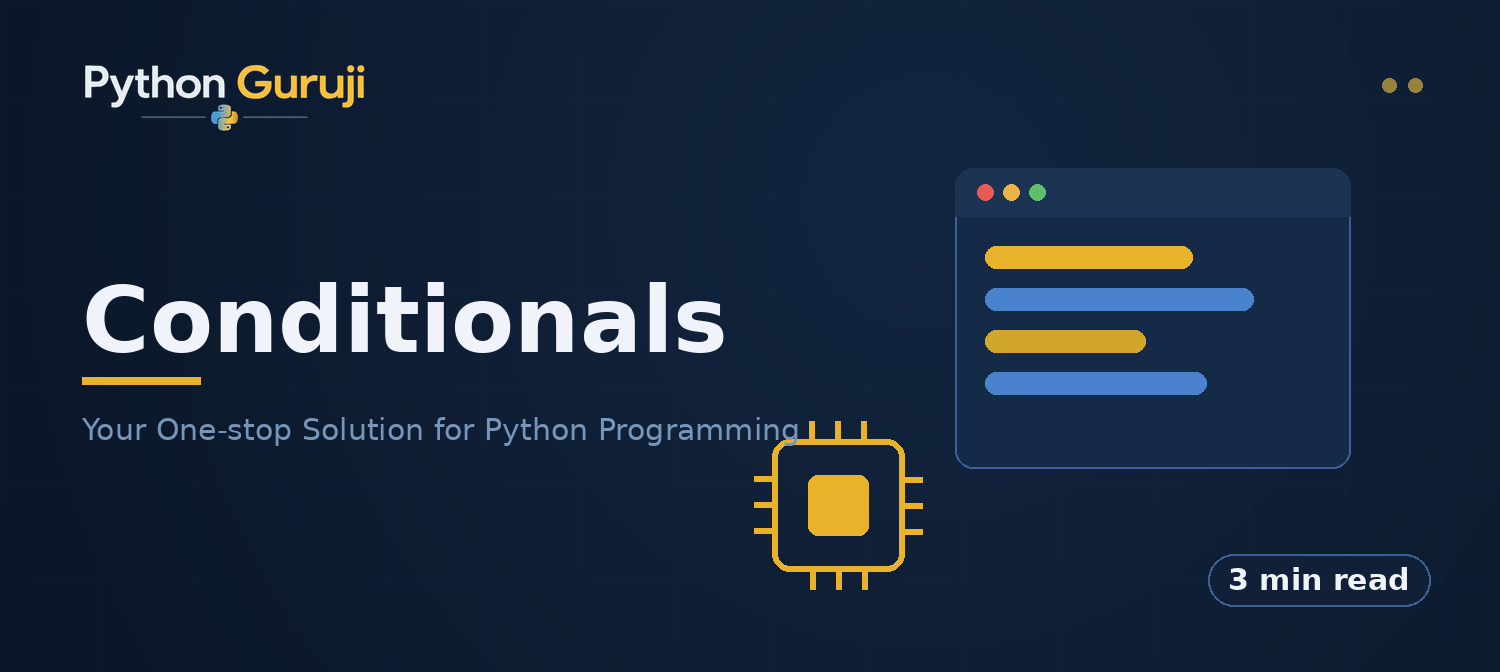 Python Guruji

Conditionals

Your One-stop Solution for Python Programming

3 min read